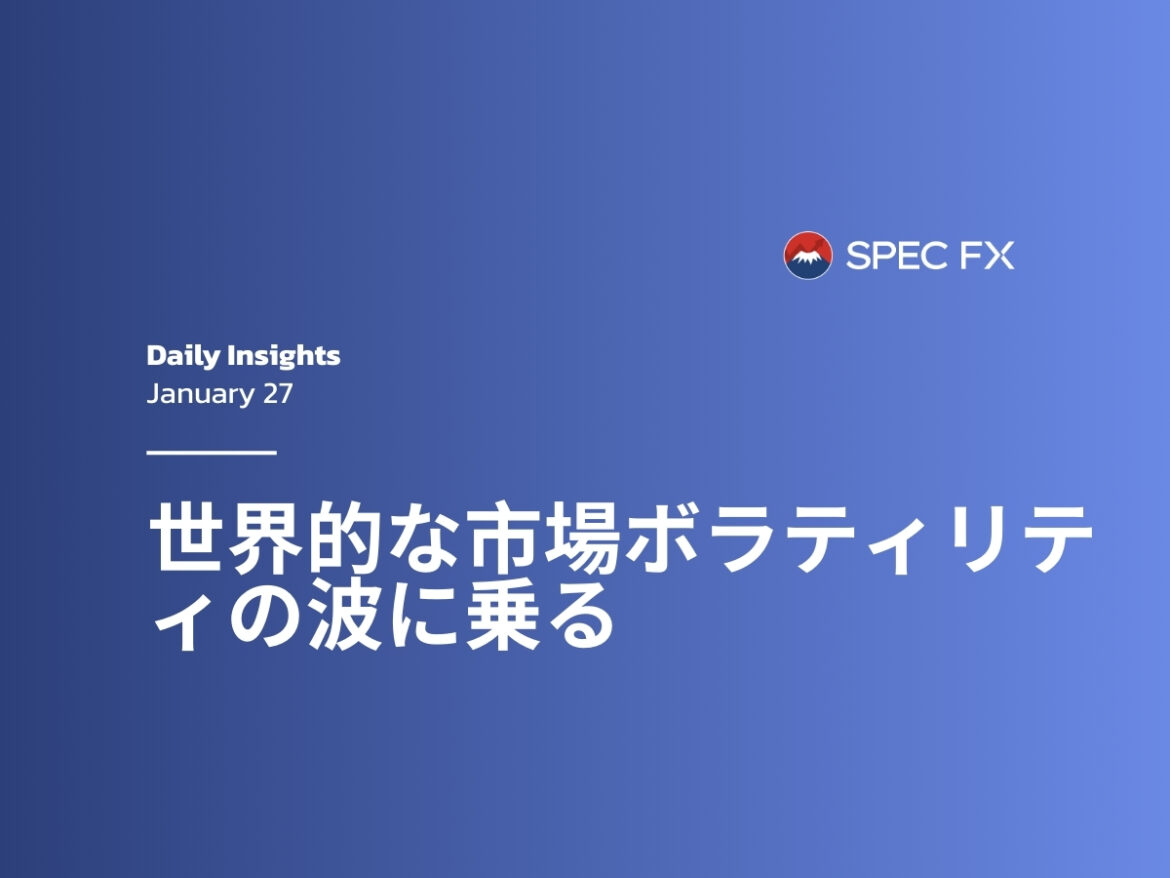 SPEC FX

Daily Insights
January 27

世界的な市場ボラティリティの波に乗る